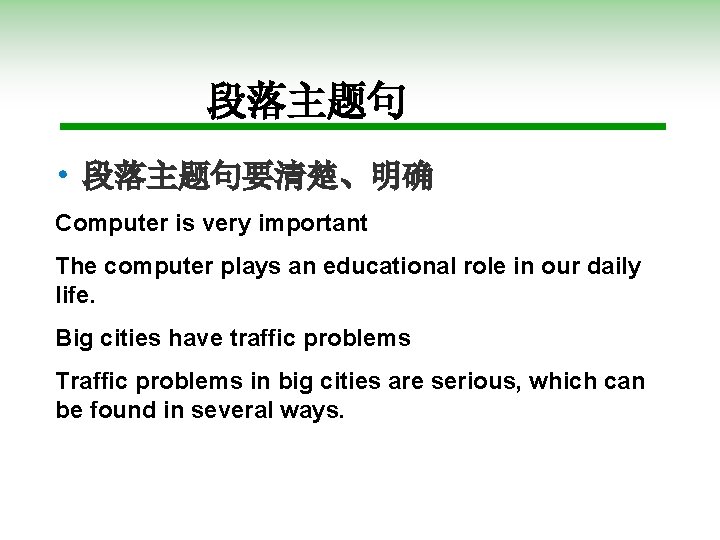 段落主题句

• 段落主题句要清楚、明确

Computer is very important

The computer plays an educational role in our daily life.

Big cities have traffic problems

Traffic problems in big cities are serious, which can be found in several ways.